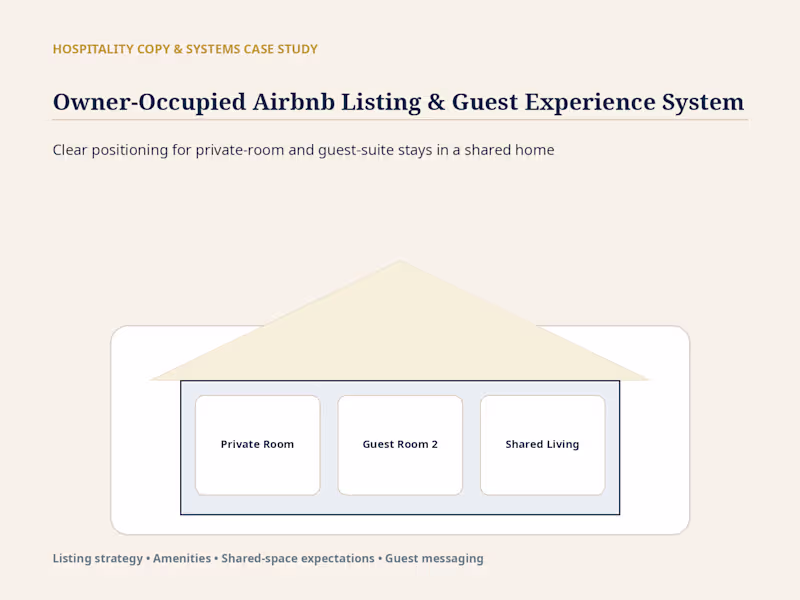 HOSPITALITY COPY & SYSTEMS CASE STUDY

Owner-Occupied Airbnb Listing & Guest Experience System

Clear positioning for private-room and guest-suite stays in a shared home

Private Room

Guest Room 2

Shared Living

Listing strategy • Amenities • Shared-space expectations • Guest messaging